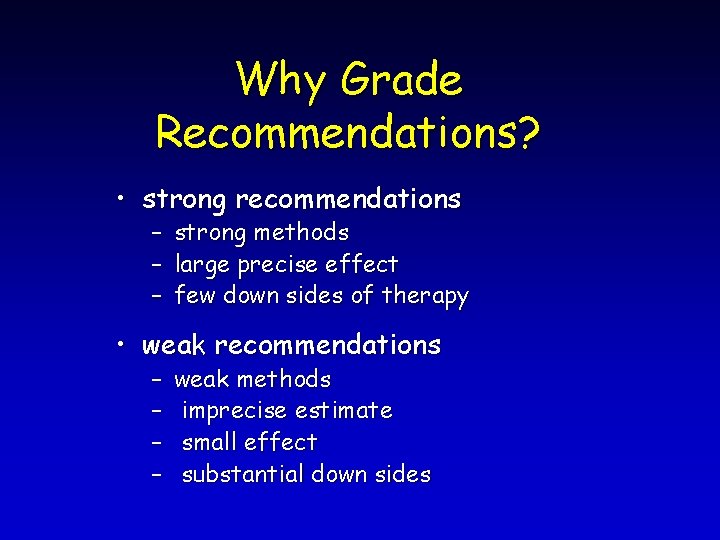 Why Grade Recommendations?

• strong recommendations
– strong methods
– large precise effect
– few down sides of therapy

• weak recommendations
– weak methods
– imprecise estimate
– small effect
– substantial down sides